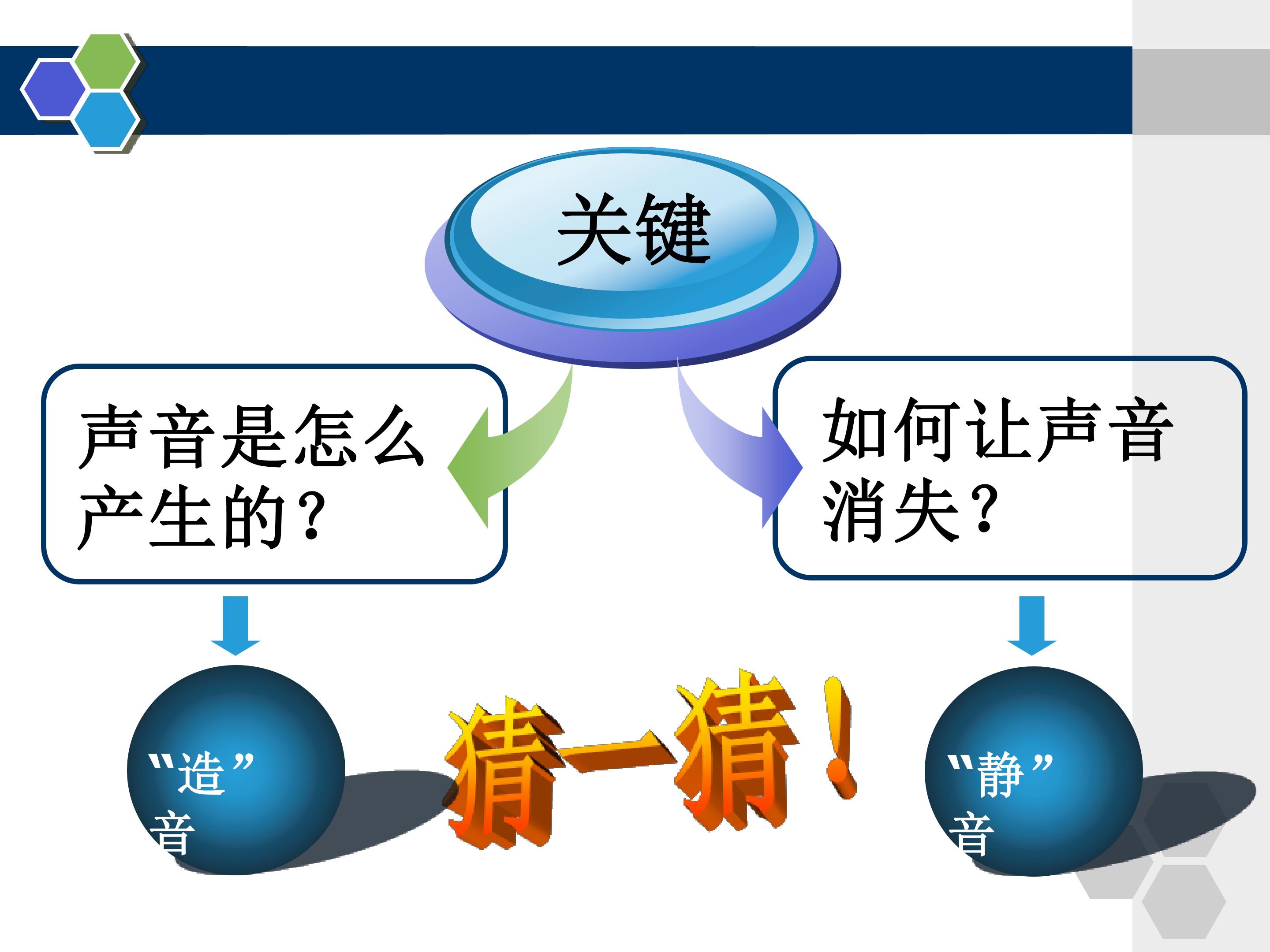 关键

声音是怎么产生的？

如何让声音消失？

“造”音

猜一猜！

“静”音